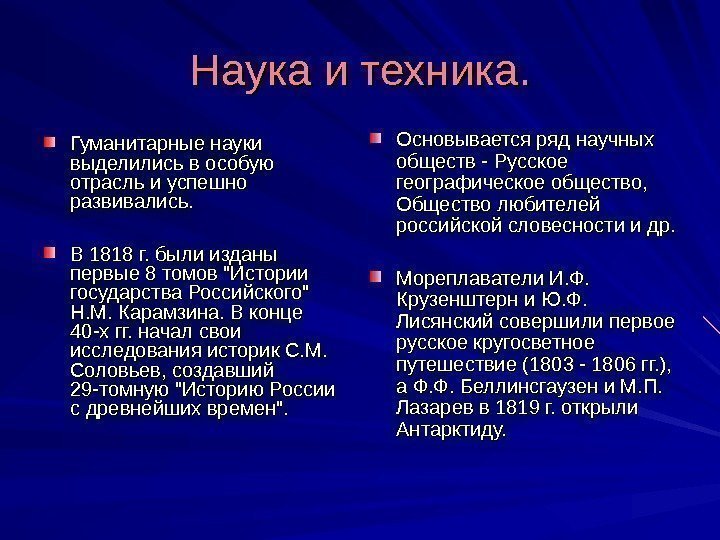 Наука и техника.

Гуманитарные науки выделились в особую отрасль и успешно развивались.

В 1818 г. были изданы первые 8 томов "Истории государства Российского" Н.М. Карамзина. В конце 40-х гг. начал свои исследования историк С.М. Соловьев, создавший 29-томную "Историю России с древнейших времен".

Основывается ряд научных обществ - Русское географическое общество, Общество любителей российской словесности и др.

Мореплаватели И.Ф. Крузенштерн и Ю.Ф. Лисянский совершили первое русское кругосветное путешествие (1803 - 1806 гг.), а Ф.Ф. Беллинсгаузен и М.П. Лазарев в 1819 г. открыли Антарктиду.